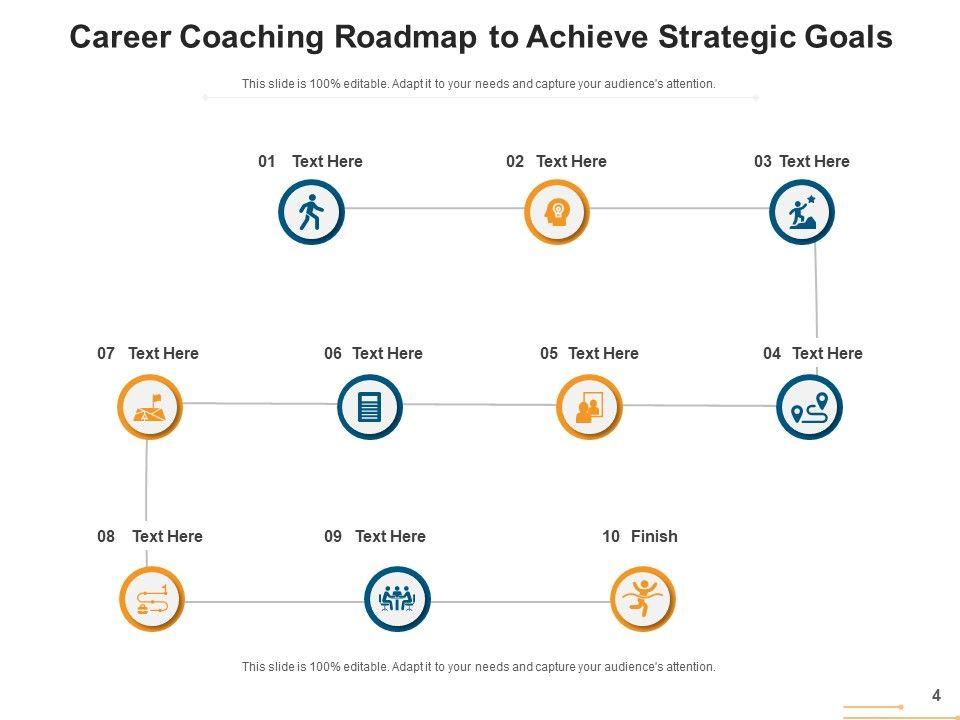 Career Coaching Roadmap to Achieve Strategic Goals

This slide is 100% editable. Adapt it to your needs and capture your audience's attention.

01 Text Here

02 Text Here

03 Text Here

07 Text Here

06 Text Here

05 Text Here

04 Text Here

08 Text Here

09 Text Here

10 Finish

This slide is 100% editable. Adapt it to your needs and capture your audience's attention.

4